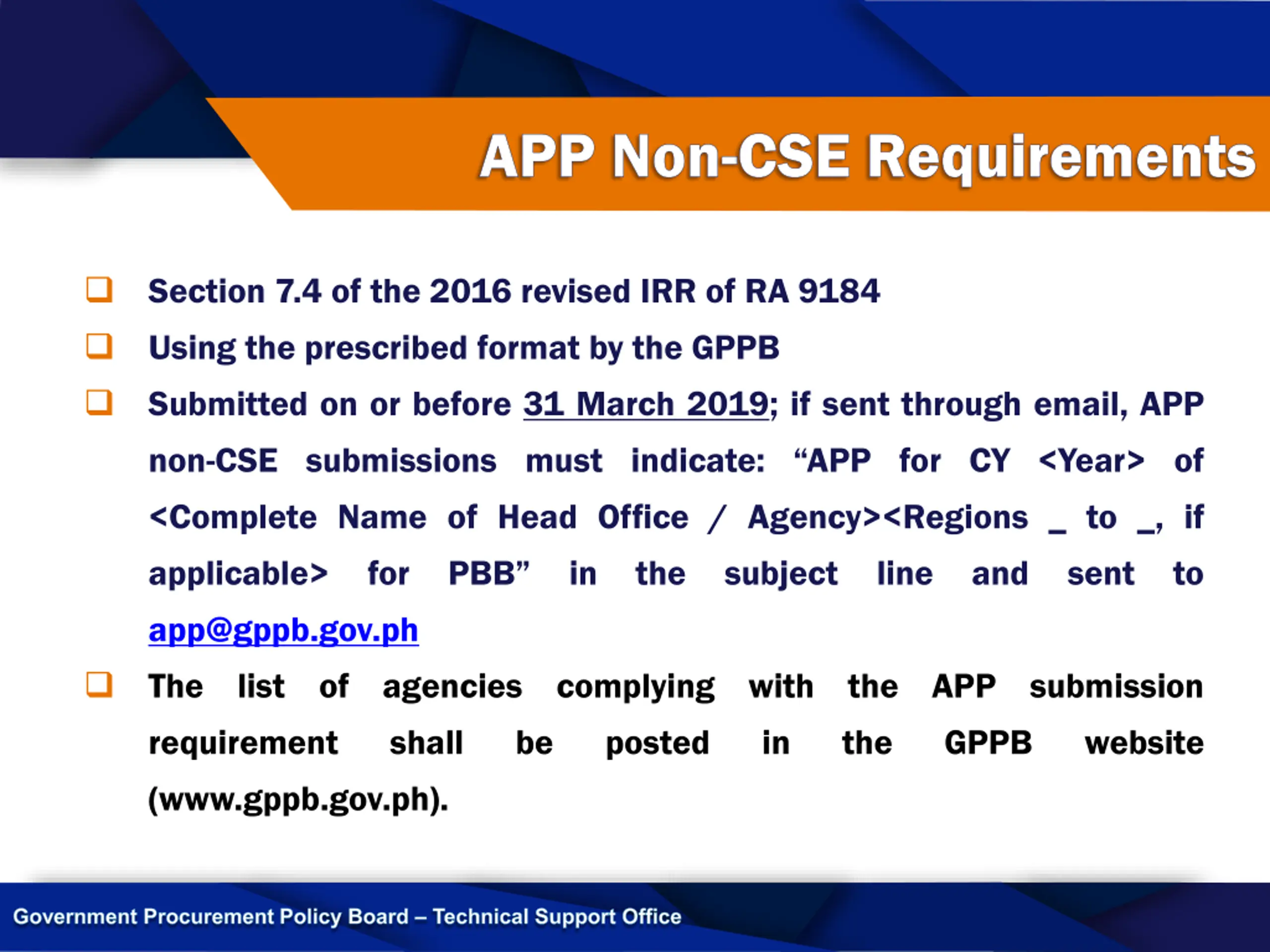 APP Non-CSE Requirements

❑ Section 7.4 of the 2016 revised IRR of RA 9184

❑ Using the prescribed format by the GPPB

❑ Submitted on or before 31 March 2019; if sent through email, APP non-CSE submissions must indicate: “APP for CY <Year> of <Complete Name of Head Office / Agency><Regions _ to _, if applicable> for PBB” in the subject line and sent to app@gppb.gov.ph

❑ The list of agencies complying with the APP submission requirement shall be posted in the GPPB website (www.gppb.gov.ph).

Government Procurement Policy Board – Technical Support Office